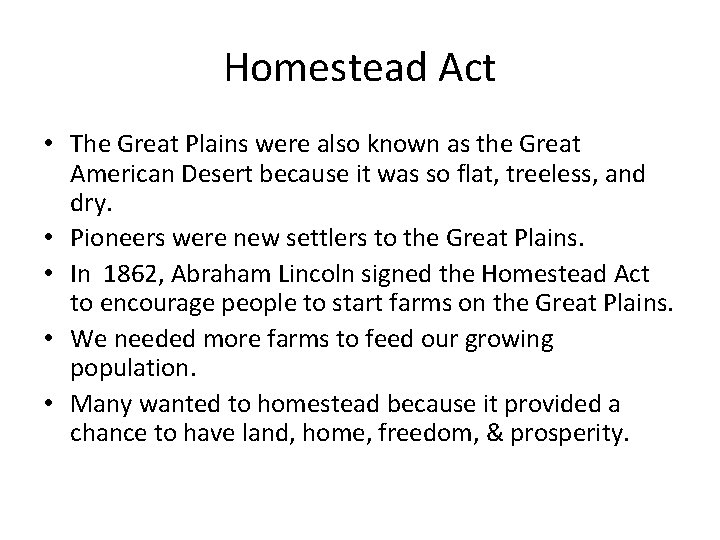 Homestead Act

• The Great Plains were also known as the Great American Desert because it was so flat, treeless, and dry.
• Pioneers were new settlers to the Great Plains.
• In 1862, Abraham Lincoln signed the Homestead Act to encourage people to start farms on the Great Plains.
• We needed more farms to feed our growing population.
• Many wanted to homestead because it provided a chance to have land, home, freedom, & prosperity.